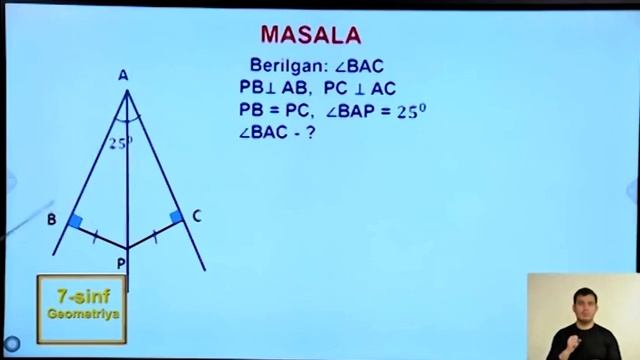 MASALA

Berilgan: $\angle BAC$

$PB \perp AB$, $PC \perp AC$

$PB = PC$, $\angle BAP = 25^0$

$\angle BAC$ - ?

A

$25^0$

B

C

P

7-sinf

Geometriya